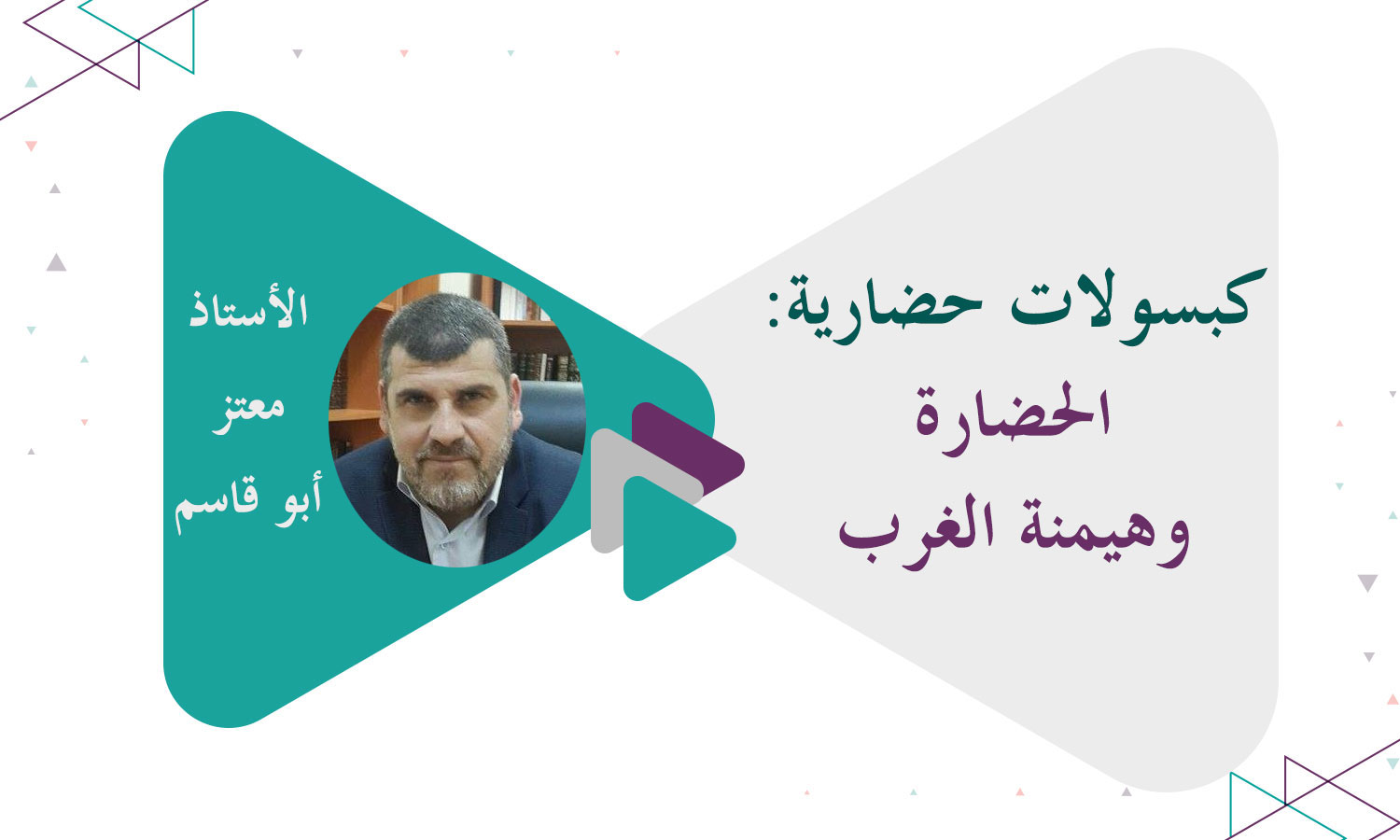 كبسولات حضارية:
الحضارة
وهيمنة الغرب

الأستاذ
معتز
أبو قاسم